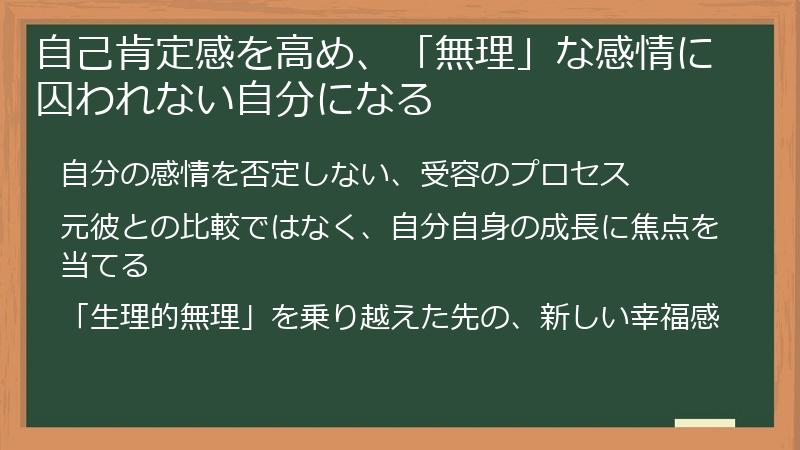 自己肯定感を高め、「無理」な感情に囚われない自分になる

自分の感情を否定しない、受容のプロセス

元彼との比較ではなく、自分自身の成長に焦点を当てる

「生理的無理」を乗り越えた先の、新しい幸福感